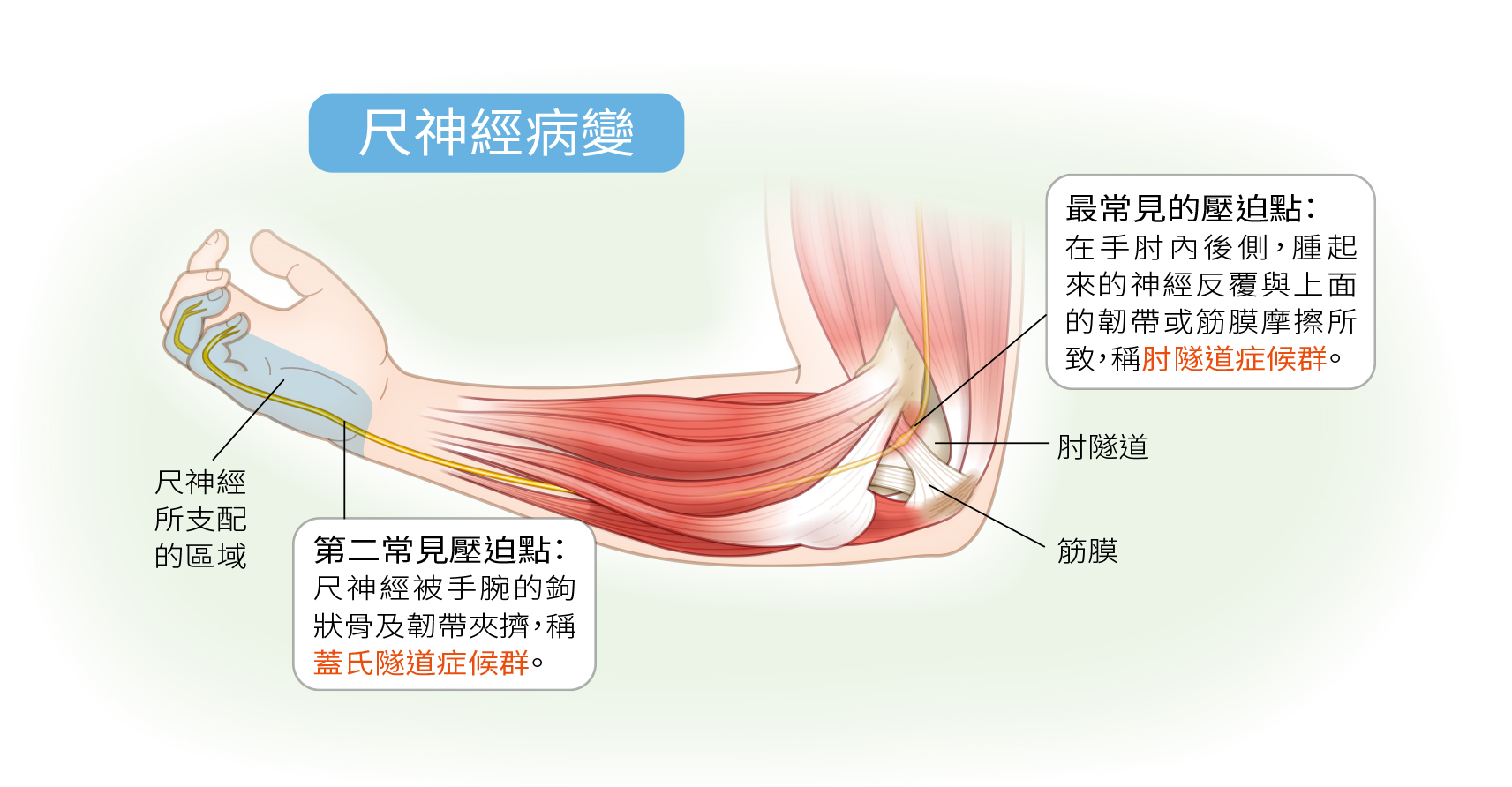 尺神經病變

最常見的壓迫點：
在手肘內後側，腫起來的神經反覆與上面的韌帶或筋膜摩擦所致，稱肘隧道症候群。

肘隧道

筋膜

尺神經所支配的區域

第二常見壓迫點：
尺神經被手腕的鉤狀骨及韌帶夾擠，稱蓋氏隧道症候群。